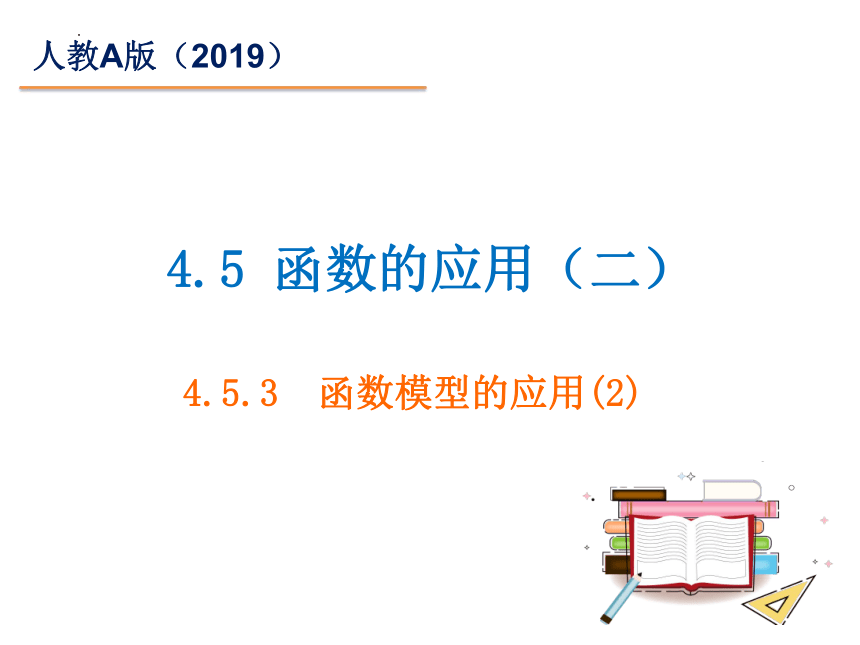 人教A版（2019）

4.5 函数的应用（二）

4.5.3 函数模型的应用(2)